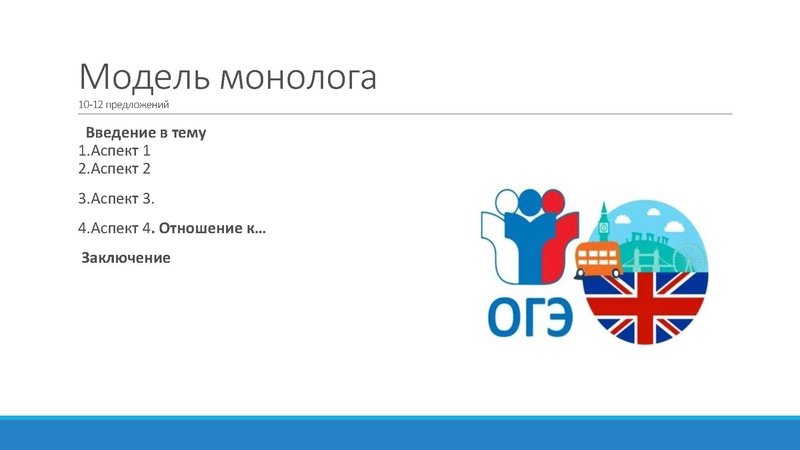 Модель монолога
10-12 предложений

Введение в тему
1.Аспект 1
2.Аспект 2

3.Аспект 3.

4.Аспект 4. Отношение к…

Заключение

ОГЭ